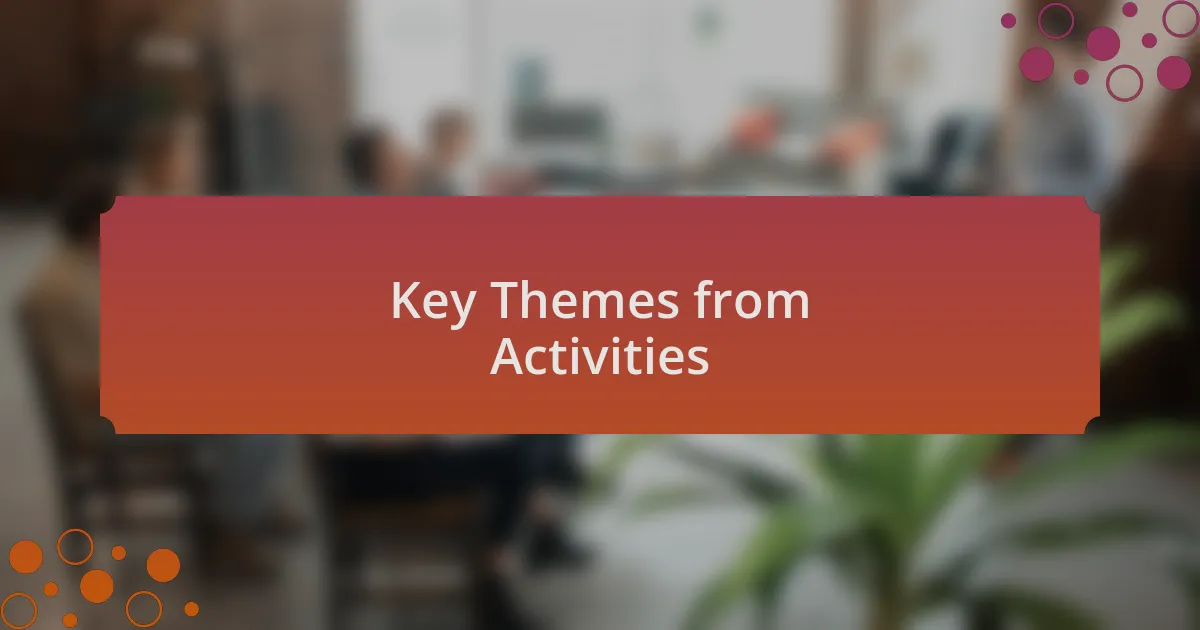 Key Themes from Activities